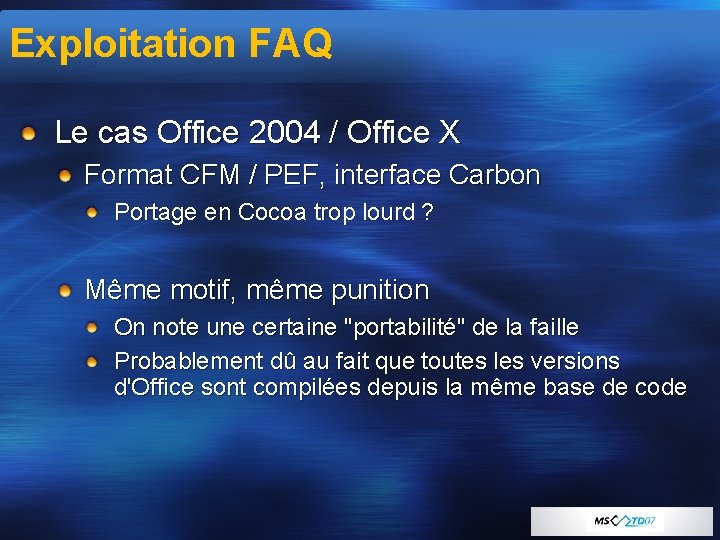 Exploitation FAQ

Le cas Office 2004 / Office X

Format CFM / PEF, interface Carbon

Portage en Cocoa trop lourd ?

Même motif, même punition

On note une certaine "portabilité" de la faille

Probablement dû au fait que toutes les versions d'Office sont compilées depuis la même base de code

MS TD07